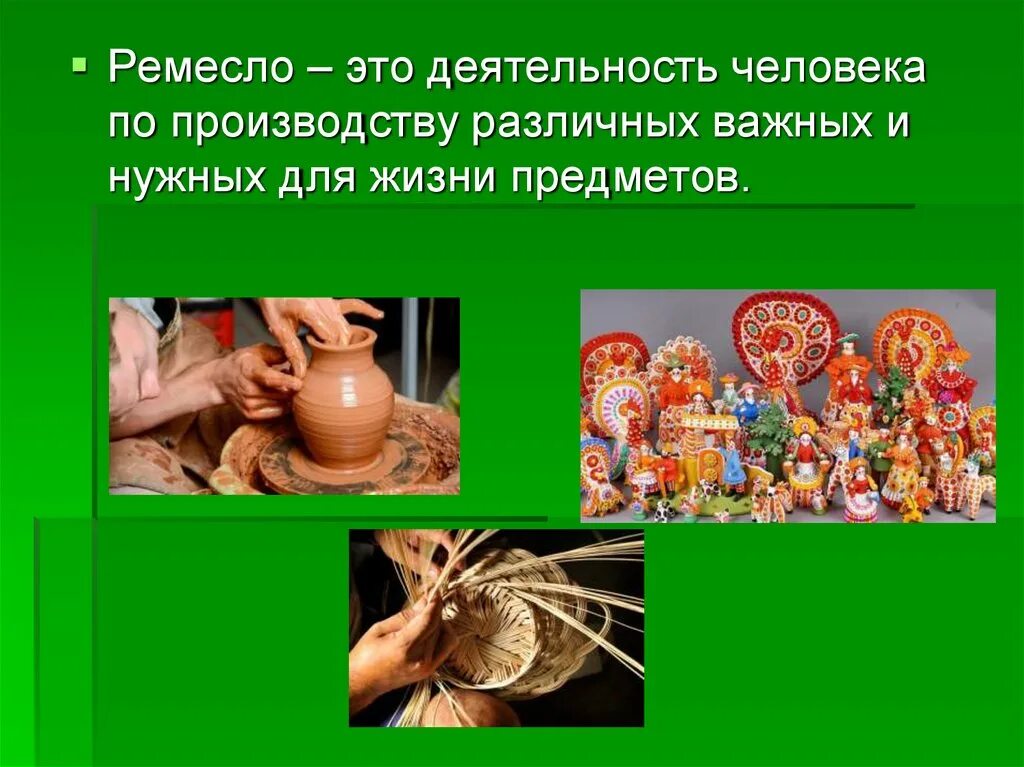 Ремесло – это деятельность человека по производству различных важных и нужных для жизни предметов.